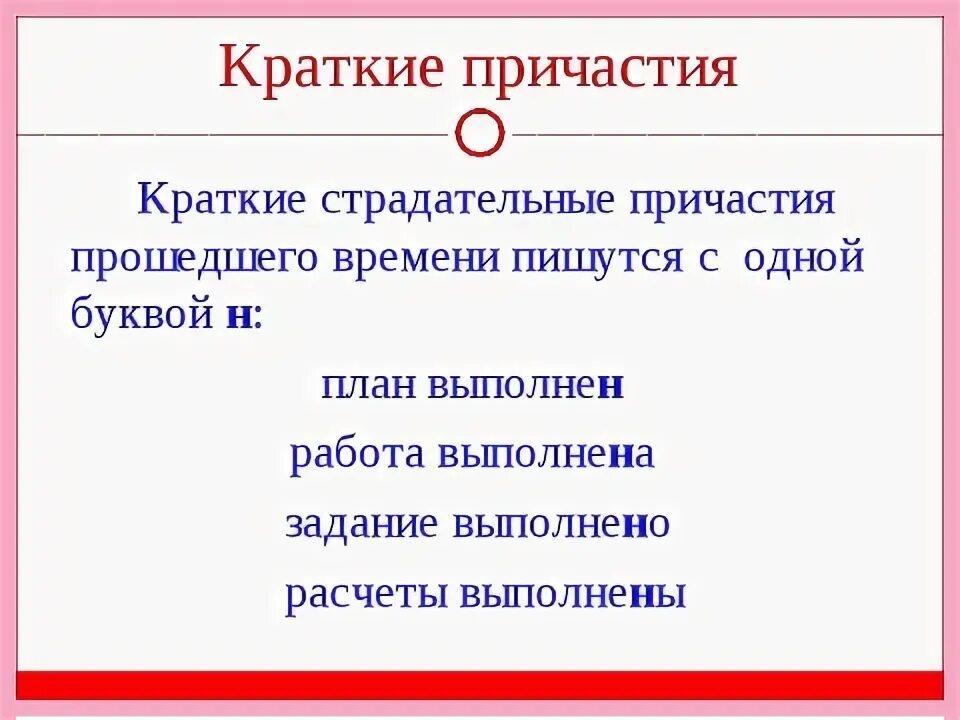 Краткие причастия

Краткие страдательные причастия прошедшего времени пишутся с одной буквой н:

план выполнен

работа выполнена

задание выполнено

расчеты выполнены